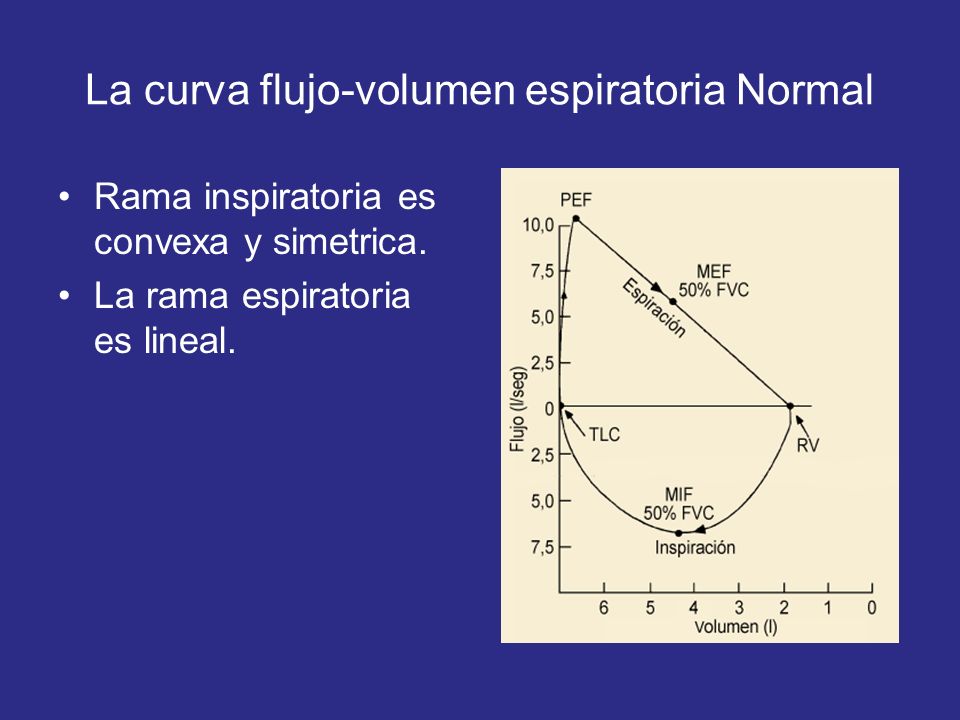 La curva flujo-volumen espiratoria Normal

• Rama inspiratoria es convexa y simetrica.
• La rama espiratoria es lineal.

PEF
10,0
7,5
5,0
2,5
0
2,5
5,0
7,5
Flujo (l/seg)
MEF
50% FVC
Espiración
TLC
RV
MIF
50% FVC
Inspiración
6
5
4
3
2
1
0
Volumen (l)